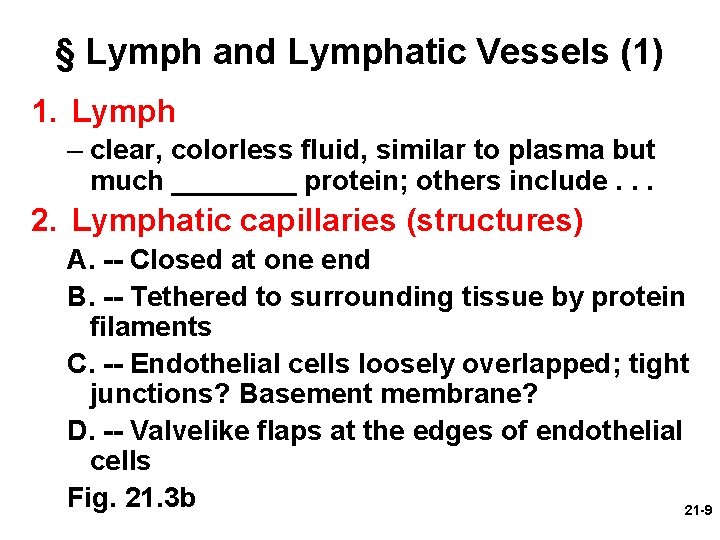 § Lymph and Lymphatic Vessels (1)

1. Lymph

– clear, colorless fluid, similar to plasma but much ________ protein; others include . . .

2. Lymphatic capillaries (structures)

A. -- Closed at one end

B. -- Tethered to surrounding tissue by protein filaments

C. -- Endothelial cells loosely overlapped; tight junctions? Basement membrane?

D. -- Valvelike flaps at the edges of endothelial cells

Fig. 21.3b

21-9